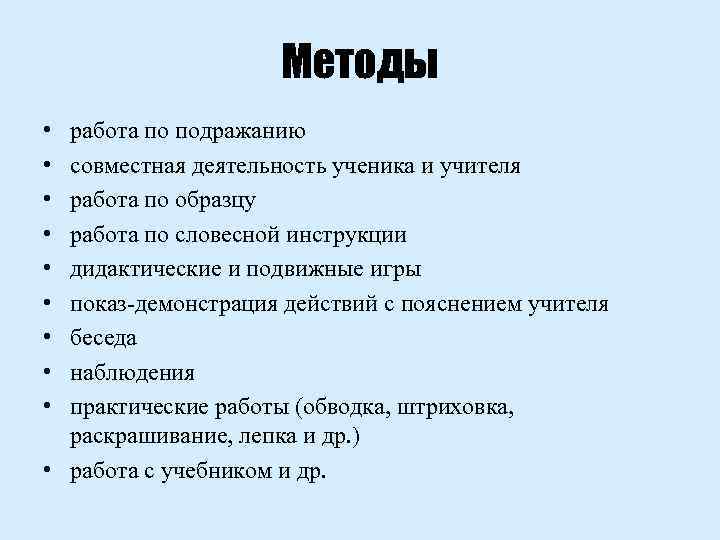 Методы

• работа по подражанию
• совместная деятельность ученика и учителя
• работа по образцу
• работа по словесной инструкции
• дидактические и подвижные игры
• показ-демонстрация действий с пояснением учителя
• беседа
• наблюдения
• практические работы (обводка, штриховка, раскрашивание, лепка и др.)
• работа с учебником и др.